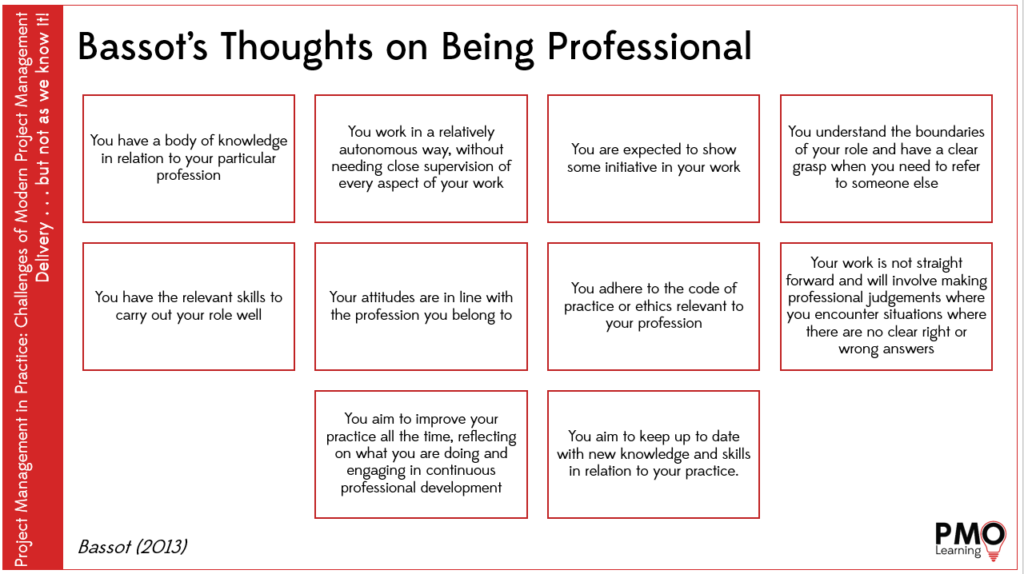 Project Management in Practice: Challenges of Modern Project Management Delivery . . . but not as we know it!

Bassot's Thoughts on Being Professional

You have a body of knowledge in relation to your particular profession

You work in a relatively autonomous way, without needing close supervision of every aspect of your work

You are expected to show some initiative in your work

You understand the boundaries of your role and have a clear grasp when you need to refer to someone else

You have the relevant skills to carry out your role well

Your attitudes are in line with the profession you belong to

You adhere to the code of practice or ethics relevant to your profession

Your work is not straight forward and will involve making professional judgements where you encounter situations where there are no clear right or wrong answers

You aim to improve your practice all the time, reflecting on what you are doing and engaging in continuous professional development

You aim to keep up to date with new knowledge and skills in relation to your practice.

Bassot (2013)

PMO Learning